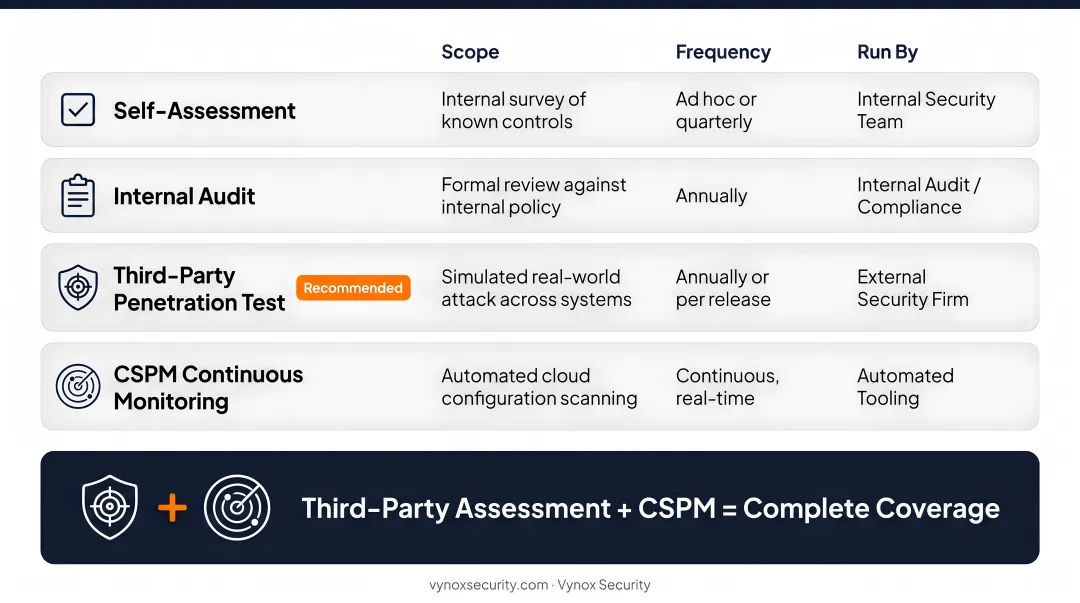 | | Scope | Frequency | Run By |
|---|---|---|---|
| Self-Assessment | Internal survey of known controls | Ad hoc or quarterly | Internal Security Team |
| Internal Audit | Formal review against internal policy | Annually | Internal Audit / Compliance |
| Third-Party Penetration Test Recommended | Simulated real-world attack across systems | Annually or per release | External Security Firm |
| CSPM Continuous Monitoring | Automated cloud configuration scanning | Continuous, real-time | Automated Tooling |

+ Third-Party Assessment + CSPM = Complete Coverage

vynoxsecurity.com · Vynox Security